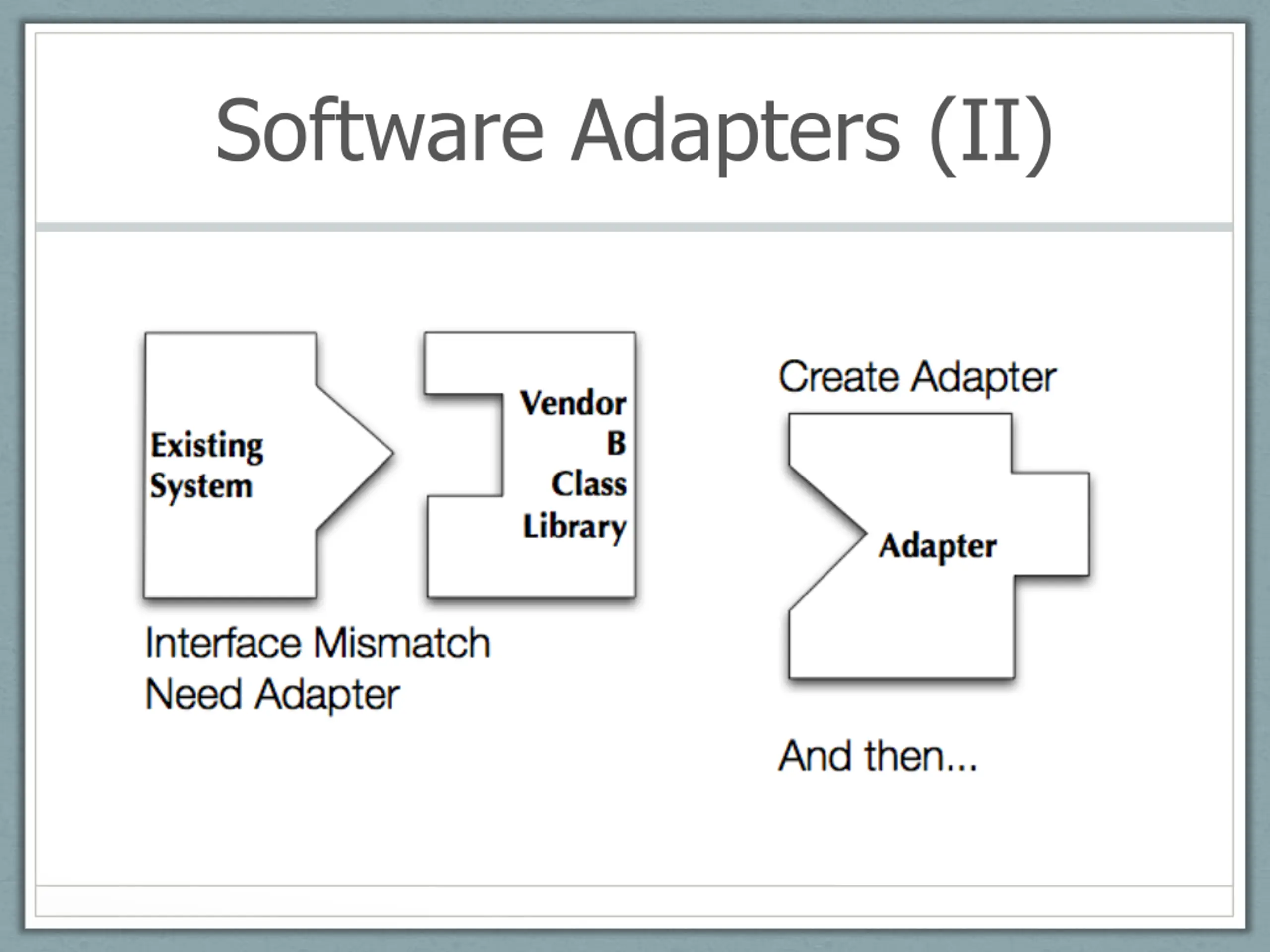 Software Adapters (II)

Existing System

Vendor B Class Library

Interface Mismatch
Need Adapter

Create Adapter

Adapter

And then...